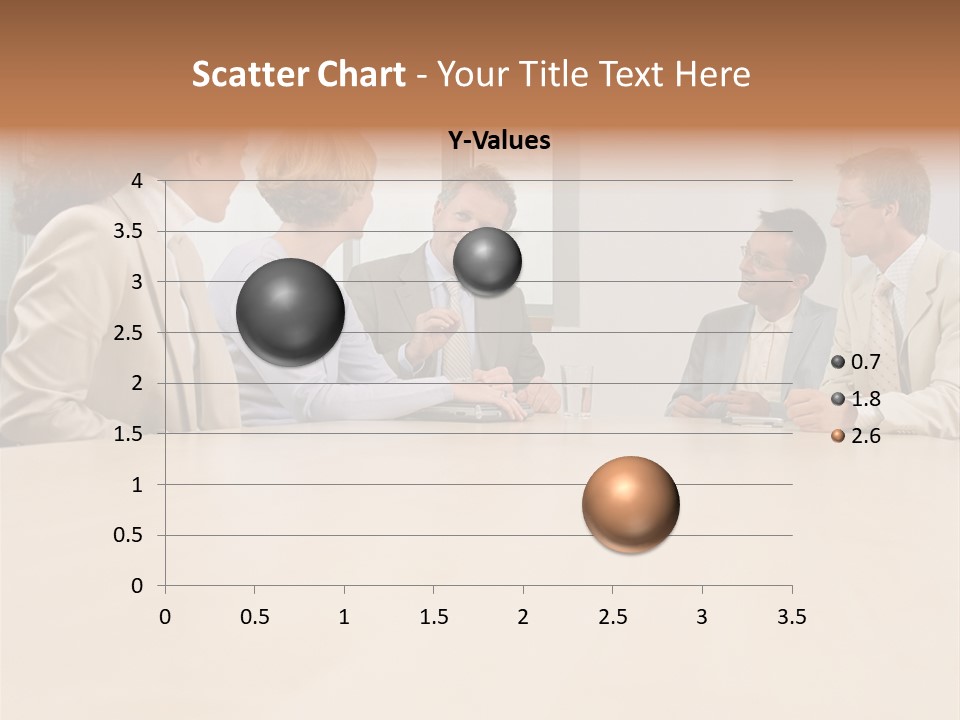 Scatter Chart - Your Title Text Here

Y-Values

4
3.5
3
2.5
2
1.5
1
0.5
0

0 0.5 1 1.5 2 2.5 3 3.5

0.7
1.8
2.6